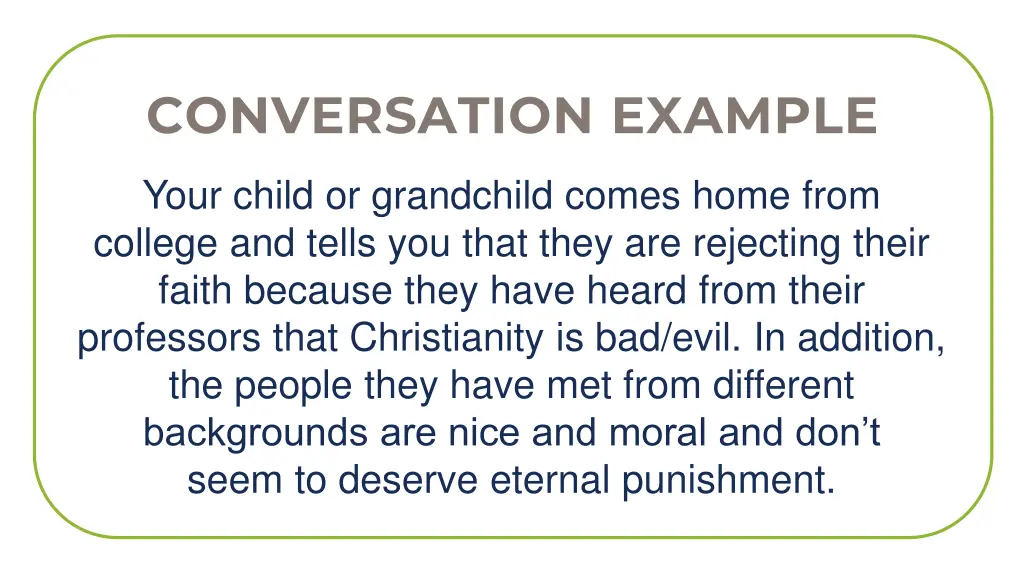 CONVERSATION EXAMPLE

Your child or grandchild comes home from college and tells you that they are rejecting their faith because they have heard from their professors that Christianity is bad/evil. In addition, the people they have met from different backgrounds are nice and moral and don’t seem to deserve eternal punishment.